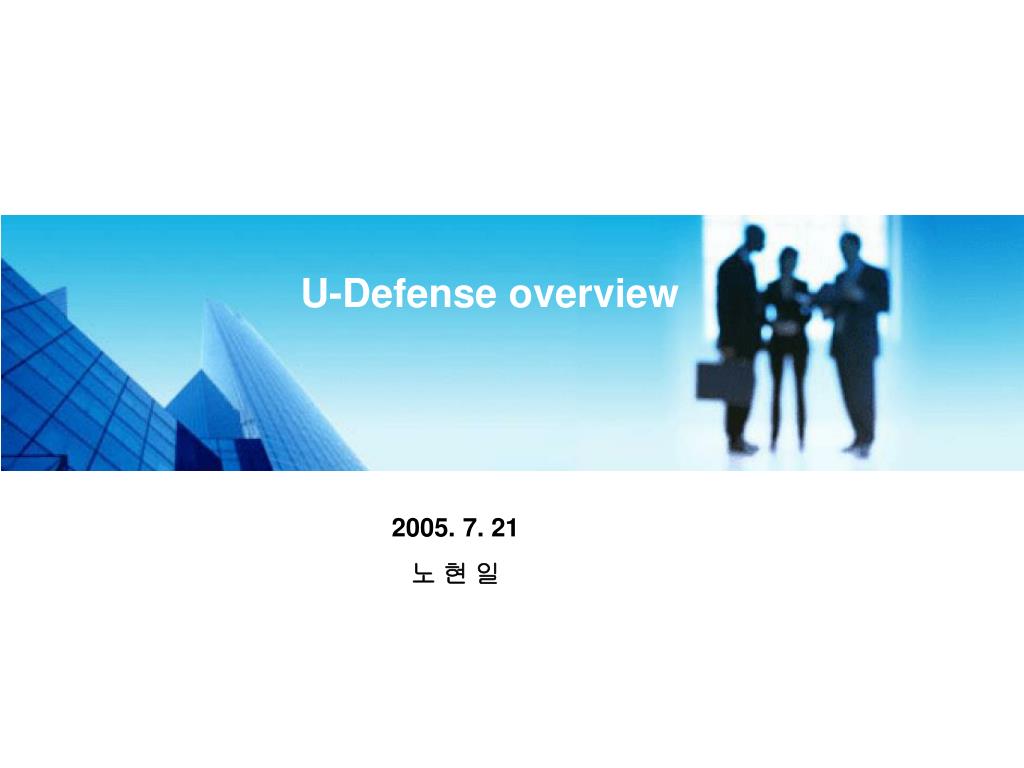 U-Defense overview

2005. 7. 21
노 현 일